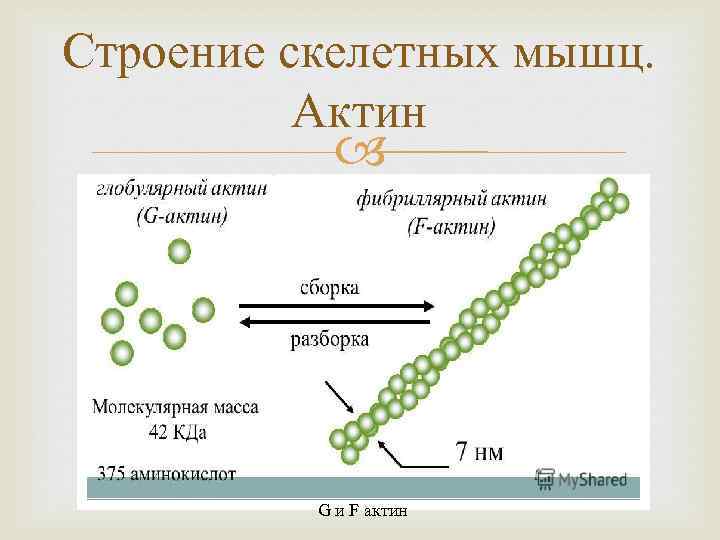 Строение скелетных мышц. Актин

глобулярный актин (G-актин)

фибриллярный актин (F-актин)

сборка

разборка

Молекулярная масса 42 КДа

375 аминокислот

7 нм

MyShared

G и F актин